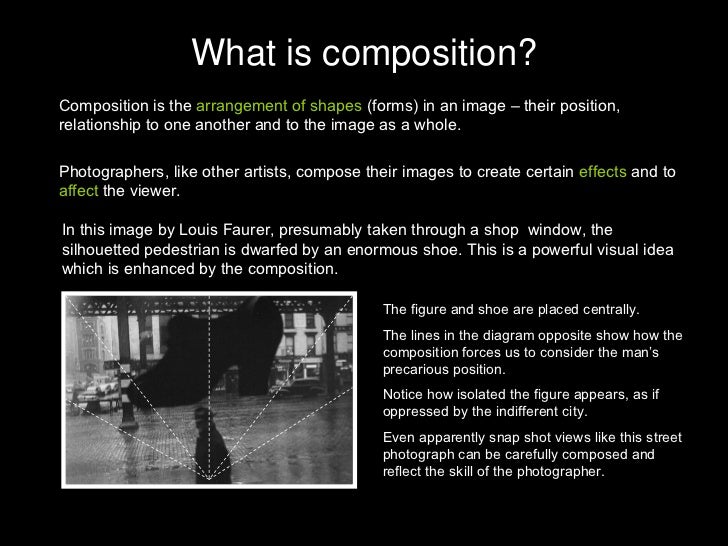 What is composition?

Composition is the arrangement of shapes (forms) in an image – their position, relationship to one another and to the image as a whole.

Photographers, like other artists, compose their images to create certain effects and to affect the viewer.

In this image by Louis Faurer, presumably taken through a shop window, the silhouetted pedestrian is dwarfed by an enormous shoe. This is a powerful visual idea which is enhanced by the composition.

The figure and shoe are placed centrally.

The lines in the diagram opposite show how the composition forces us to consider the man's precarious position.

Notice how isolated the figure appears, as if oppressed by the indifferent city.

Even apparently snap shot views like this street photograph can be carefully composed and reflect the skill of the photographer.